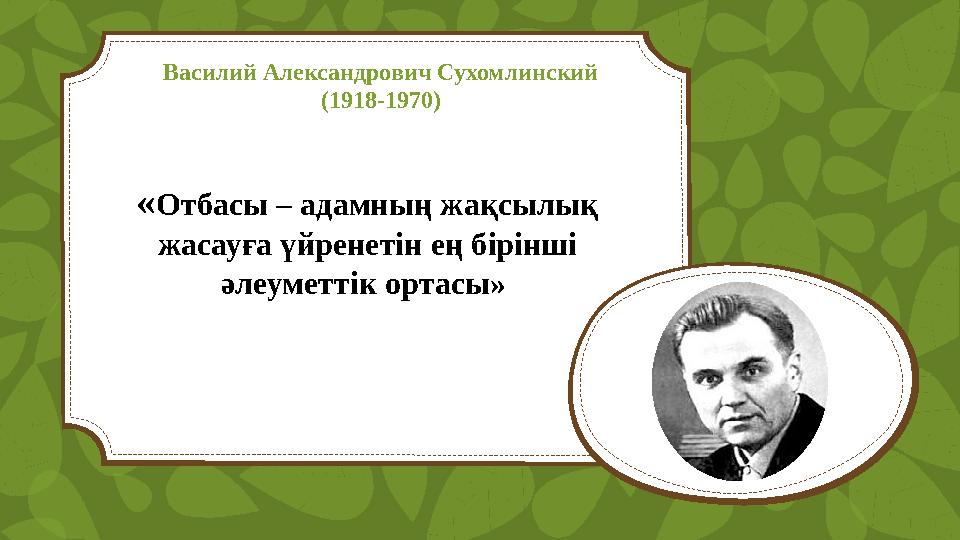 Василий Александрович Сухомлинский
(1918-1970)

«Отбасы – адамның жақсылық жасауға үйренетін ең бірінші әлеуметтік ортасы»